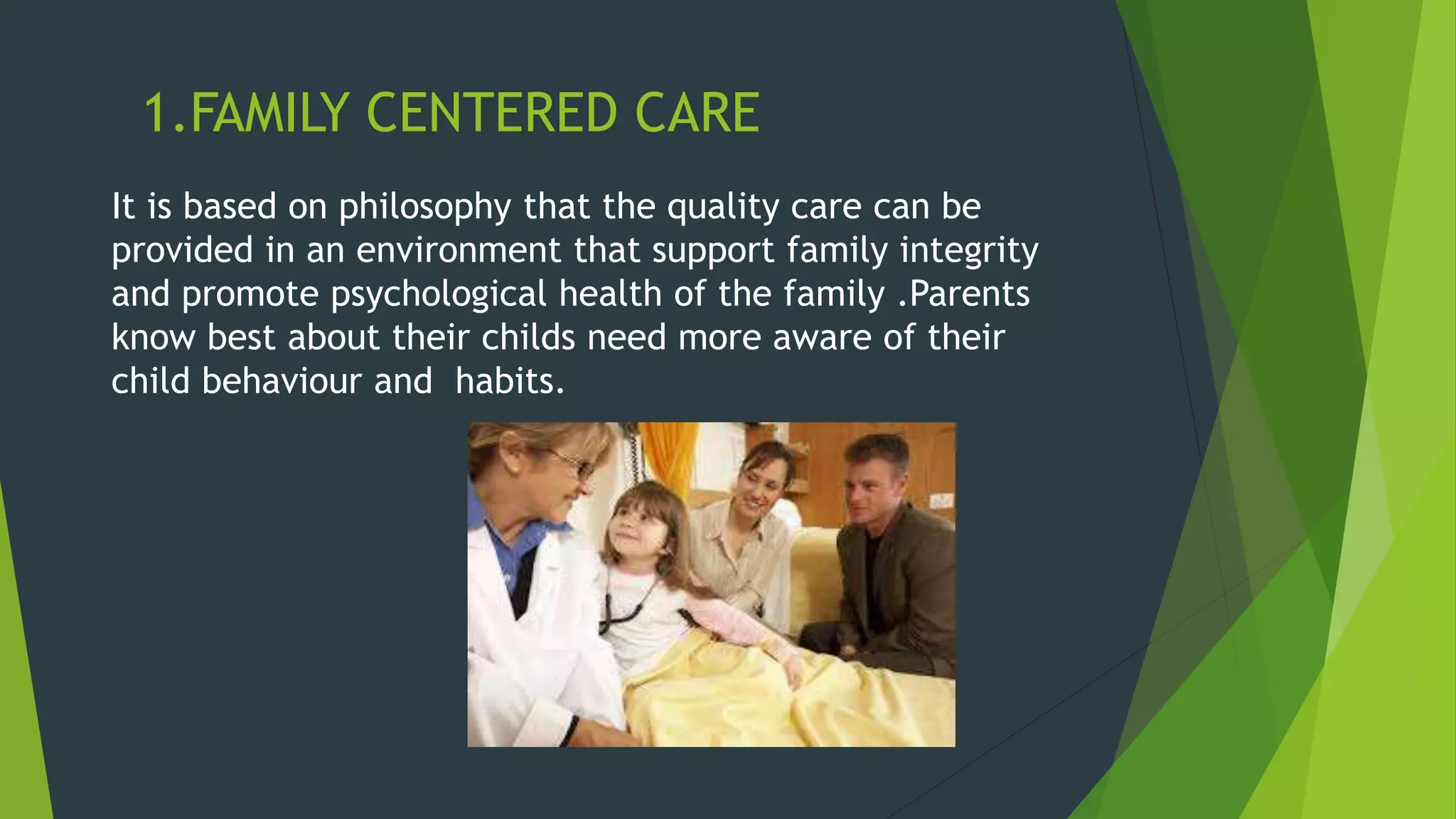 1.FAMILY CENTERED CARE

It is based on philosophy that the quality care can be provided in an environment that support family integrity and promote psychological health of the family .Parents know best about their childs need more aware of their child behaviour and  habits.